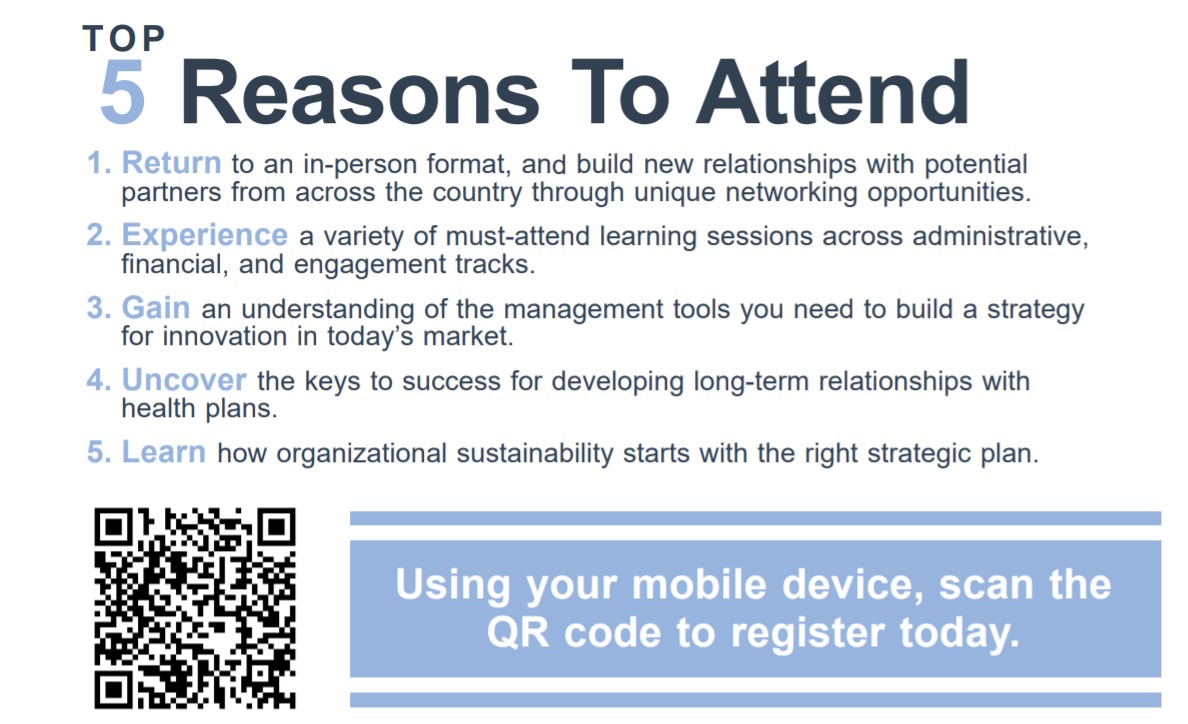 TOP
5 Reasons To Attend

1. Return to an in-person format, and build new relationships with potential partners from across the country through unique networking opportunities.

2. Experience a variety of must-attend learning sessions across administrative, financial, and engagement tracks.

3. Gain an understanding of the management tools you need to build a strategy for innovation in today's market.

4. Uncover the keys to success for developing long-term relationships with health plans.

5. Learn how organizational sustainability starts with the right strategic plan.

Using your mobile device, scan the QR code to register today.